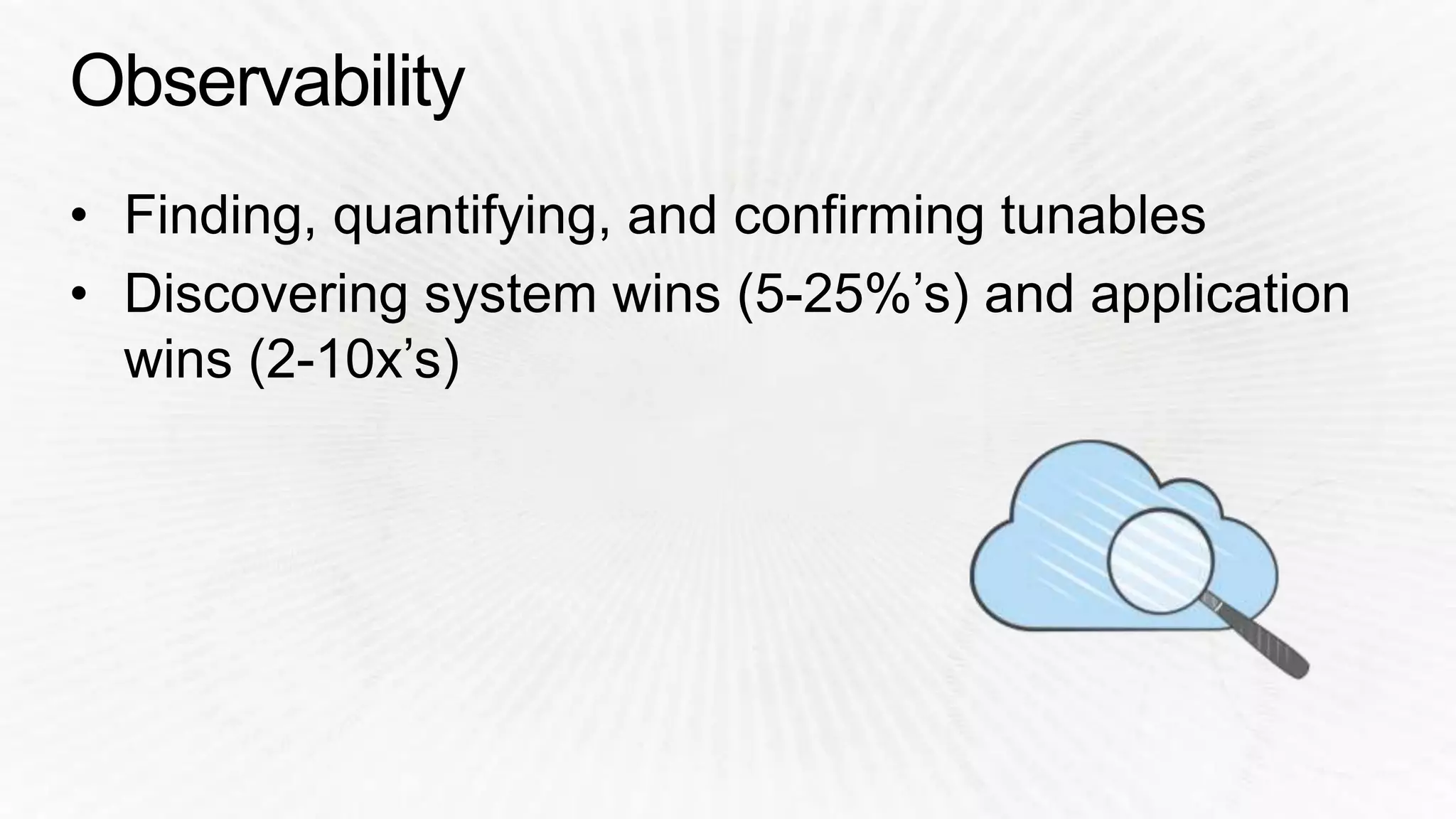 Observability

• Finding, quantifying, and confirming tunables
• Discovering system wins (5-25%’s) and application wins (2-10x’s)